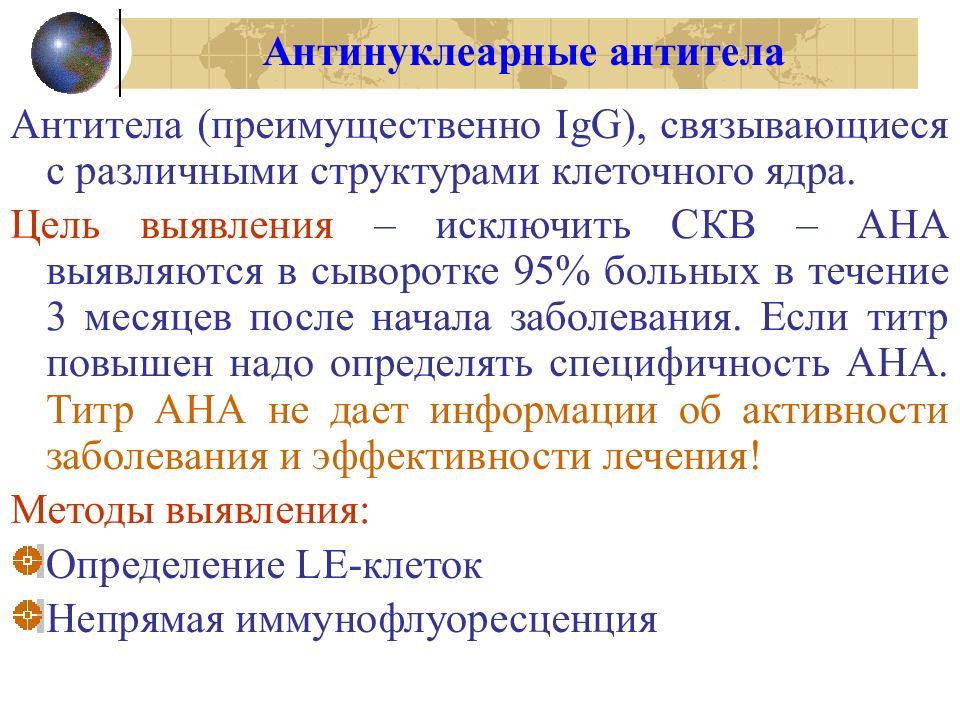 Антинуклеарные антитела

Антитела (преимущественно IgG), связывающиеся с различными структурами клеточного ядра.

Цель выявления – исключить СКВ – АНА выявляются в сыворотке 95% больных в течение 3 месяцев после начала заболевания. Если титр повышен надо определять специфичность АНА. Титр АНА не дает информации об активности заболевания и эффективности лечения!

Методы выявления:

Определение LE-клеток

Непрямая иммунофлуоресценция